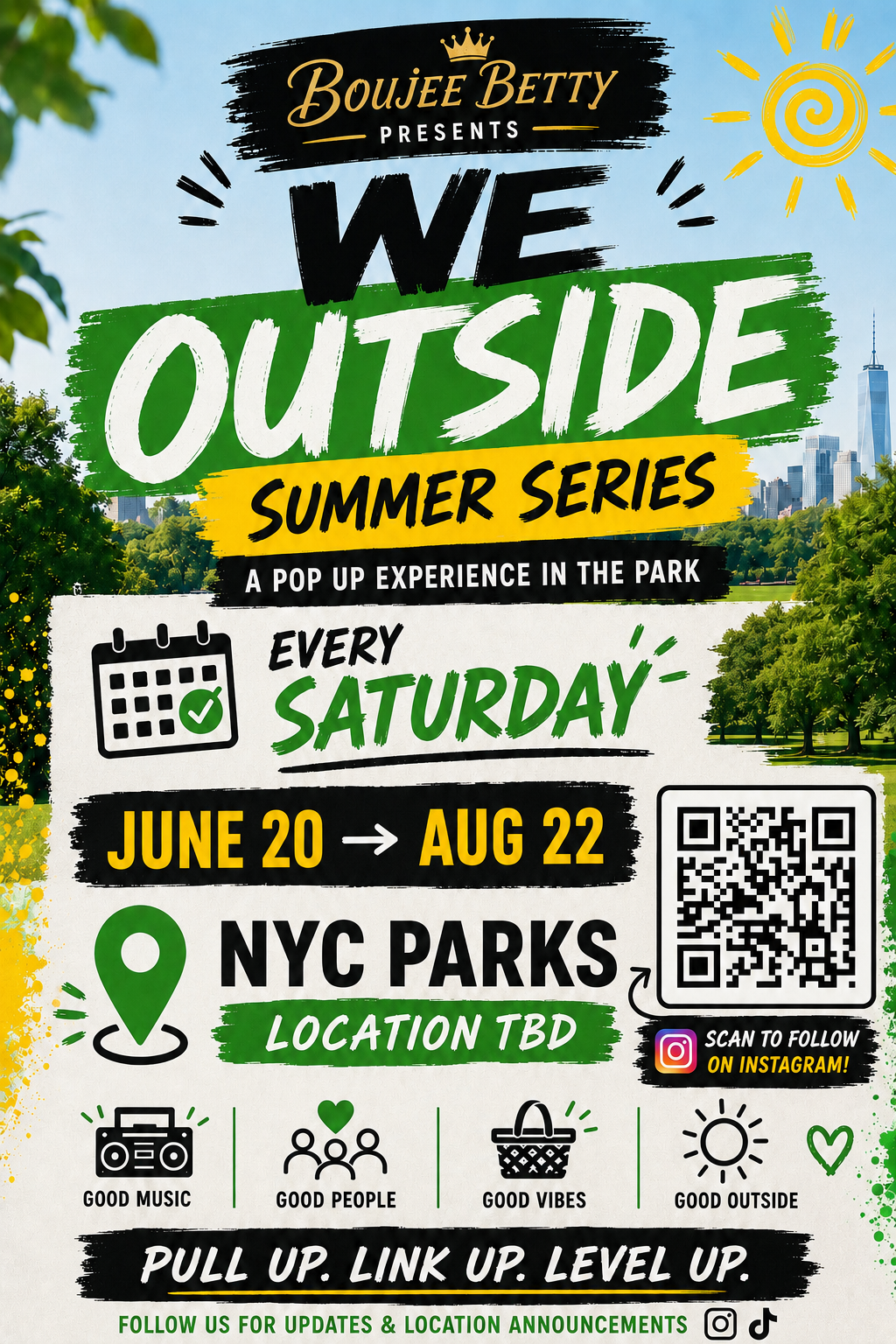 BOUJEE BETTY
PRESENTS

WE OUTSIDE

SUMMER SERIES

A POP UP EXPERIENCE IN THE PARK

EVERY SATURDAY

JUNE 20 → AUG 22

NYC PARKS
LOCATION TBD

SCAN TO FOLLOW ON INSTAGRAM!

GOOD MUSIC
GOOD PEOPLE
GOOD VIBES
GOOD OUTSIDE

PULL UP. LINK UP. LEVEL UP.

FOLLOW US FOR UPDATES & LOCATION ANNOUNCEMENTS